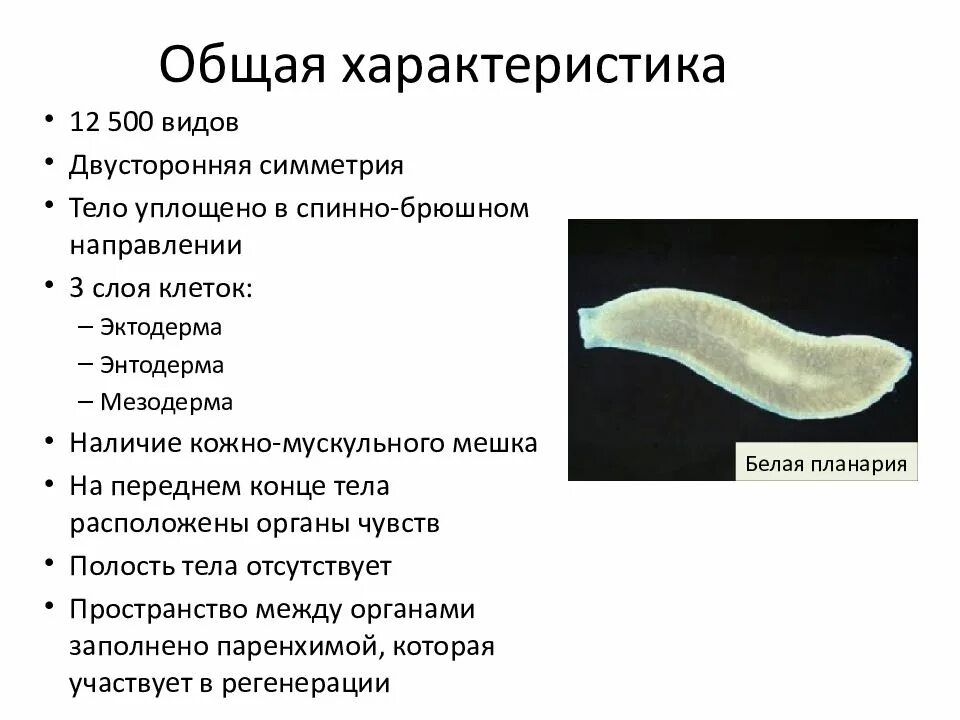 Общая характеристика

• 12 500 видов
• Двусторонняя симметрия
• Тело уплощено в спинно-брюшном направлении
• 3 слоя клеток:
  – Эктодерма
  – Энтодерма
  – Мезодерма
• Наличие кожно-мускульного мешка
• На переднем конце тела расположены органы чувств
• Полость тела отсутствует
• Пространство между органами заполнено паренхимой, которая участвует в регенерации

Белая планария